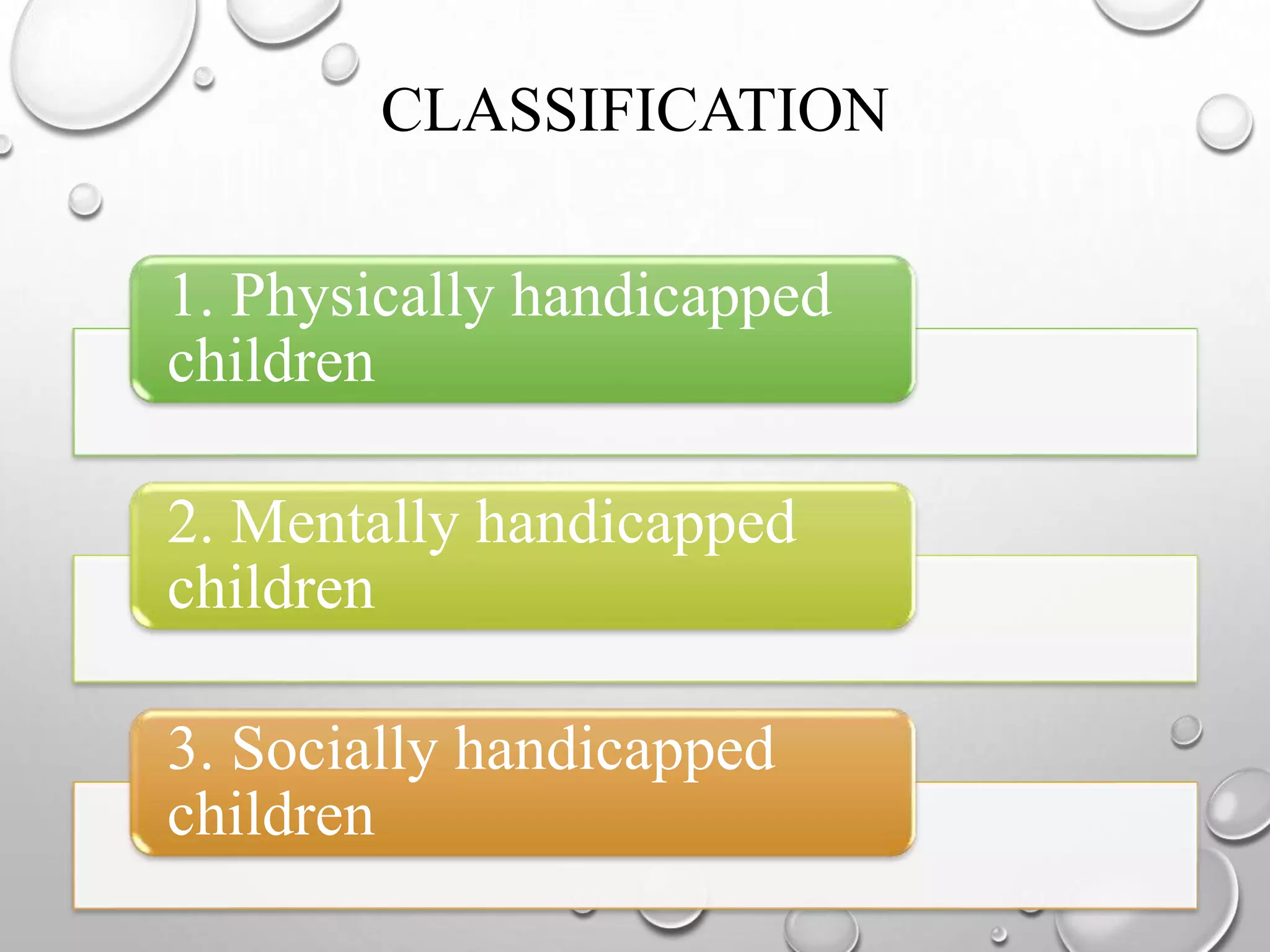 CLASSIFICATION

1. Physically handicapped children

2. Mentally handicapped children

3. Socially handicapped children